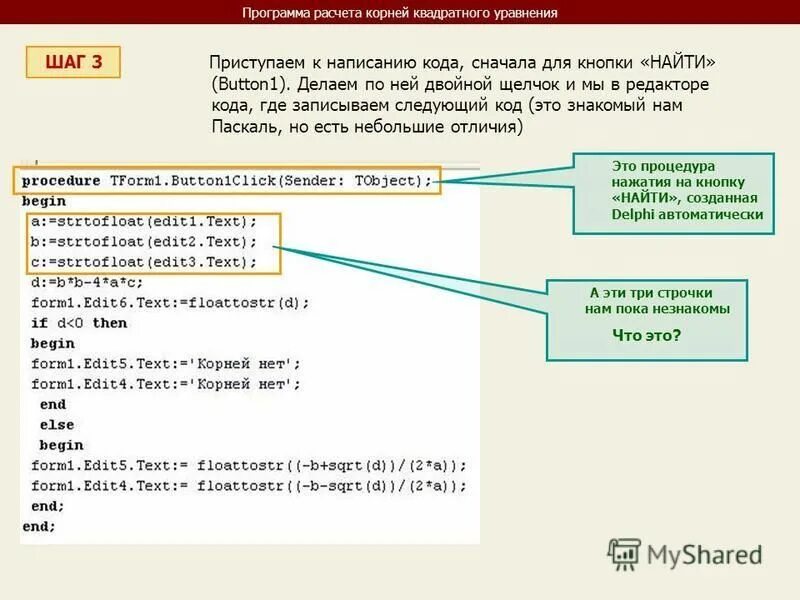 Программа расчета корней квадратного уравнения

ШАГ 3

Приступаем к написанию кода, сначала для кнопки «НАЙТИ» (Button1). Делаем по ней двойной щелчок и мы в редакторе кода, где записываем следующий код (это знакомый нам Паскаль, но есть небольшие отличия)

procedure TForm1.Button1Click(Sender: TObject);
begin
a:=strtofloat(edit1.Text);
b:=strtofloat(edit2.Text);
c:=strtofloat(edit3.Text);
d:=b*b-4*a*c;
form1.Edit6.Text:=floattostr(d);
if d<0 then
begin
form1.Edit5.Text:='Корней нет';
form1.Edit4.Text:='Корней нет';
end
else
begin
form1.Edit5.Text:= floattostr((-b+sqrt(d))/(2*a));
form1.Edit4.Text:= floattostr((-b-sqrt(d))/(2*a));
end;
end;

Это процедура нажатия на кнопку «НАЙТИ», созданная Delphi автоматически

А эти три строчки нам пока незнакомы

Что это?

MyShared